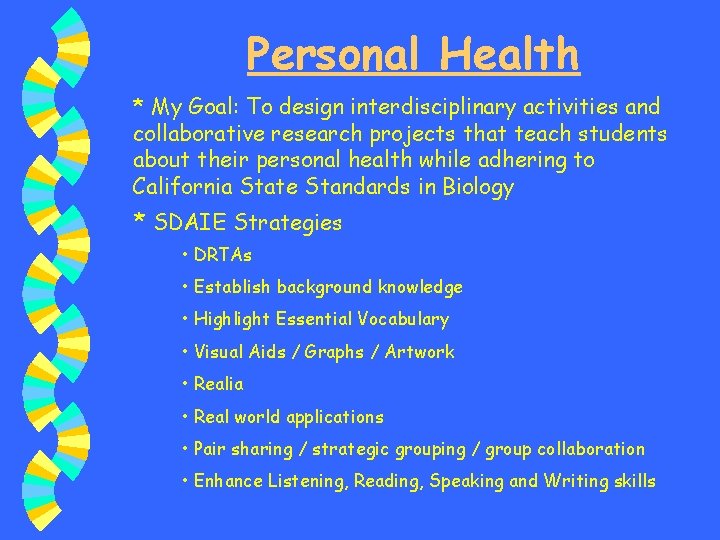 Personal Health

* My Goal: To design interdisciplinary activities and collaborative research projects that teach students about their personal health while adhering to California State Standards in Biology

* SDAIE Strategies

• DRTAs
• Establish background knowledge
• Highlight Essential Vocabulary
• Visual Aids / Graphs / Artwork
• Realia
• Real world applications
• Pair sharing / strategic grouping / group collaboration
• Enhance Listening, Reading, Speaking and Writing skills